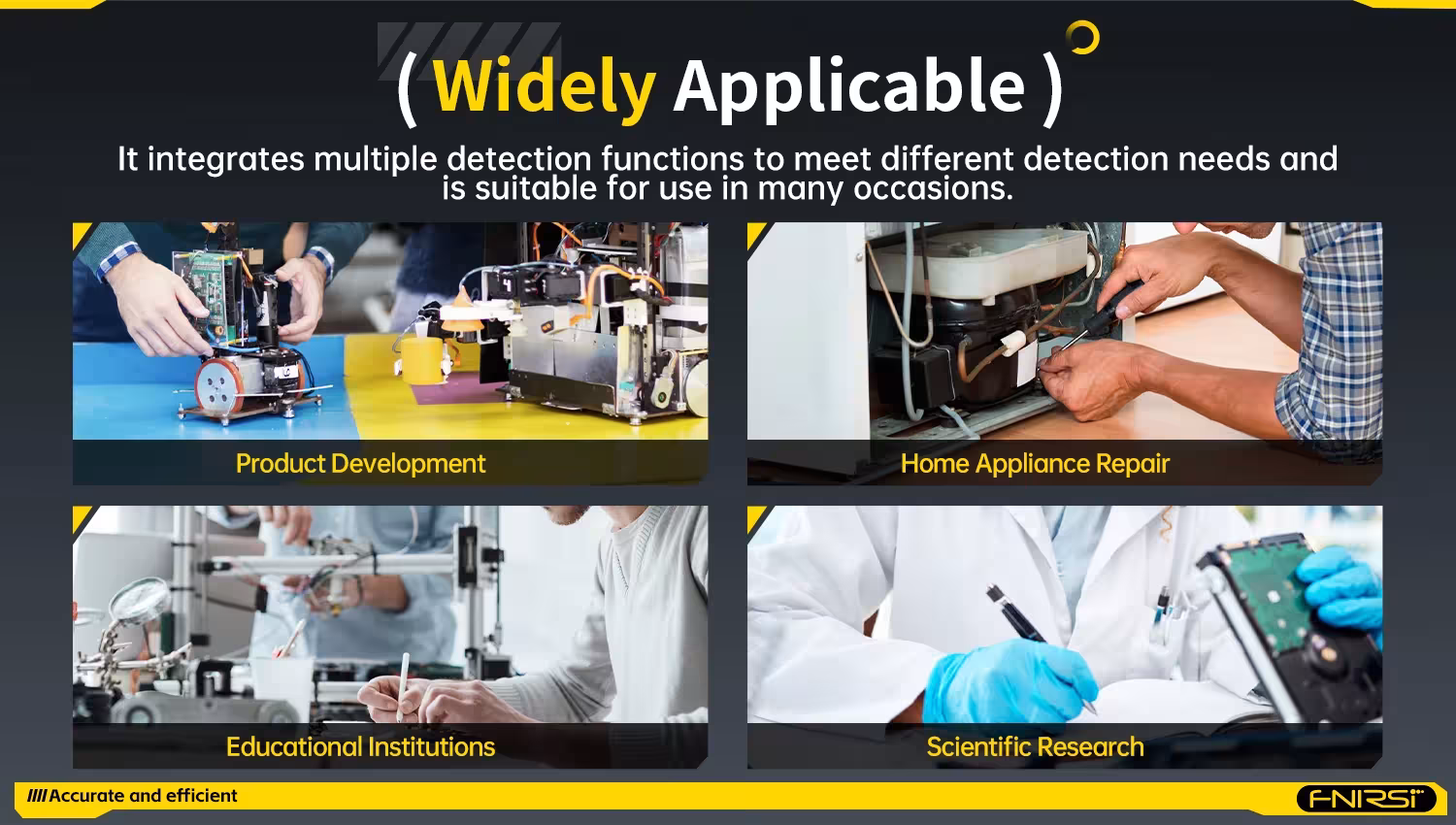 ( Widely Applicable )

It integrates multiple detection functions to meet different detection needs and is suitable for use in many occasions.

Product Development

Home Appliance Repair

Educational Institutions

Scientific Research

//// Accurate and efficient

FNIRSI